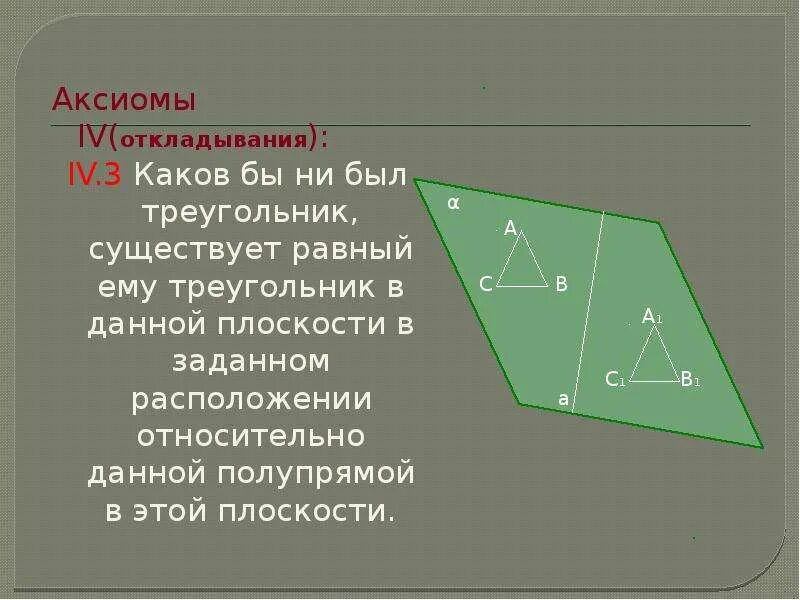 Аксиомы IV(откладывания):

IV.3 Каков бы ни был треугольник, существует равный ему треугольник в данной плоскости в заданном расположении относительно данной полупрямой в этой плоскости.

α

A

C

B

$A_1$

$C_1$

$B_1$

a